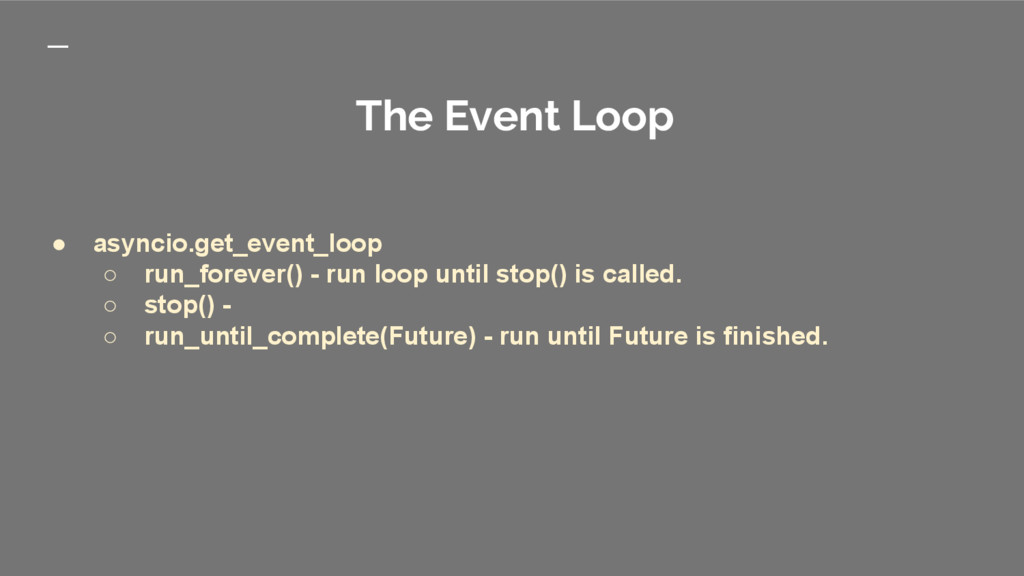 The Event Loop

● asyncio.get_event_loop
○ run_forever() - run loop until stop() is called.
○ stop() -
○ run_until_complete(Future) - run until Future is finished.